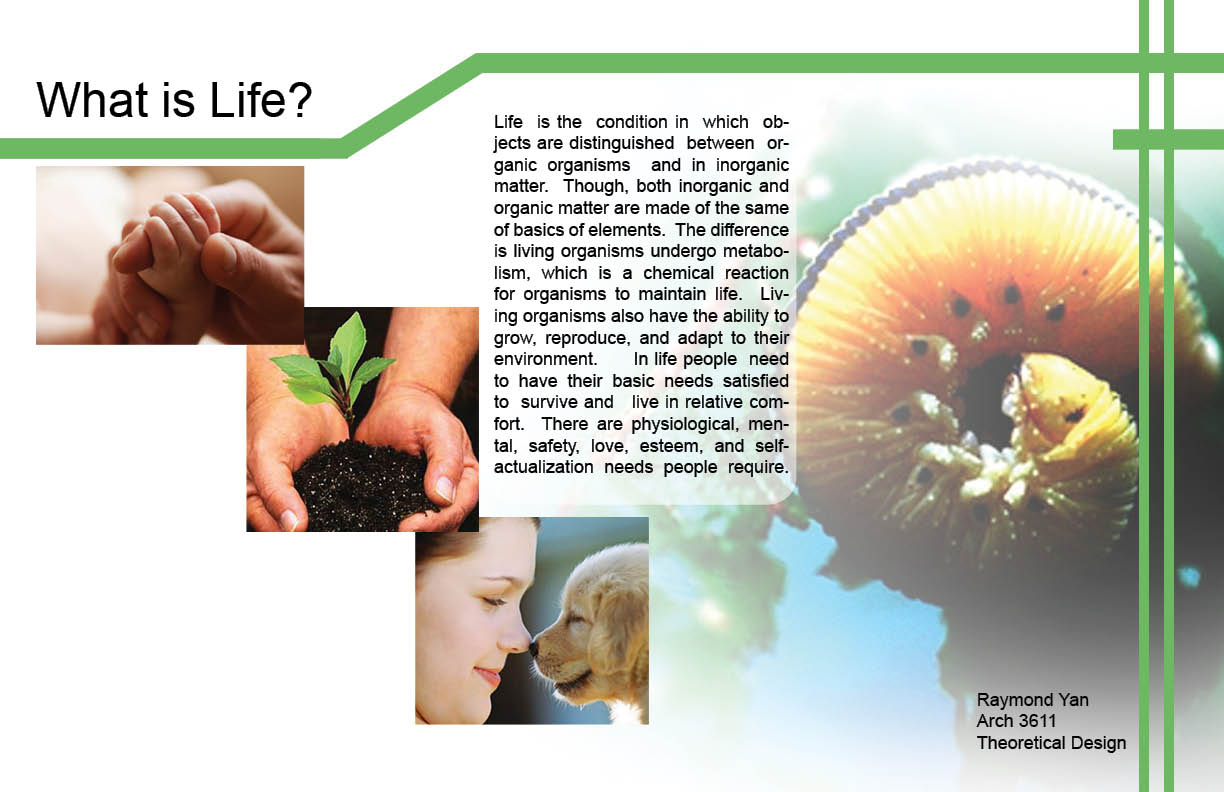 What is Life?

Life is the condition in which objects are distinguished between organic organisms and in inorganic matter. Though, both inorganic and organic matter are made of the same of basics of elements. The difference is living organisms undergo metabolism, which is a chemical reaction for organisms to maintain life. Living organisms also have the ability to grow, reproduce, and adapt to their environment. In life people need to have their basic needs satisfied to survive and live in relative comfort. There are physiological, mental, safety, love, esteem, and self-actualization needs people require.

Raymond Yan
Arch 3611
Theoretical Design